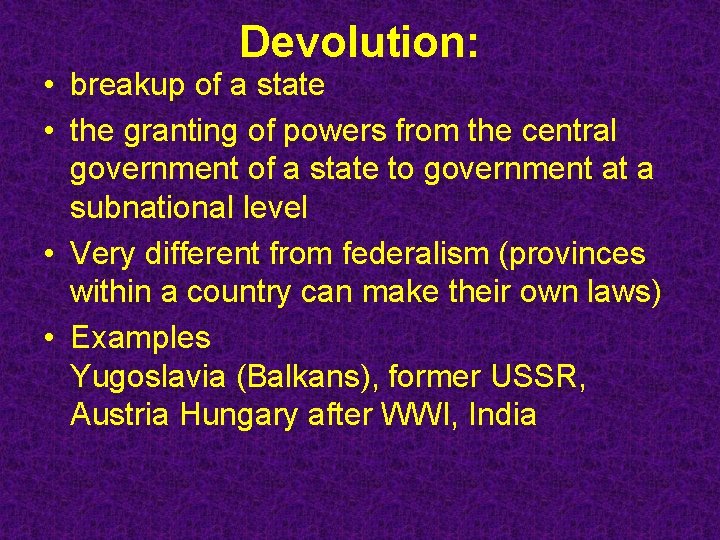 Devolution:

• breakup of a state
• the granting of powers from the central government of a state to government at a subnational level
• Very different from federalism (provinces within a country can make their own laws)
• Examples
Yugoslavia (Balkans), former USSR, Austria Hungary after WWI, India